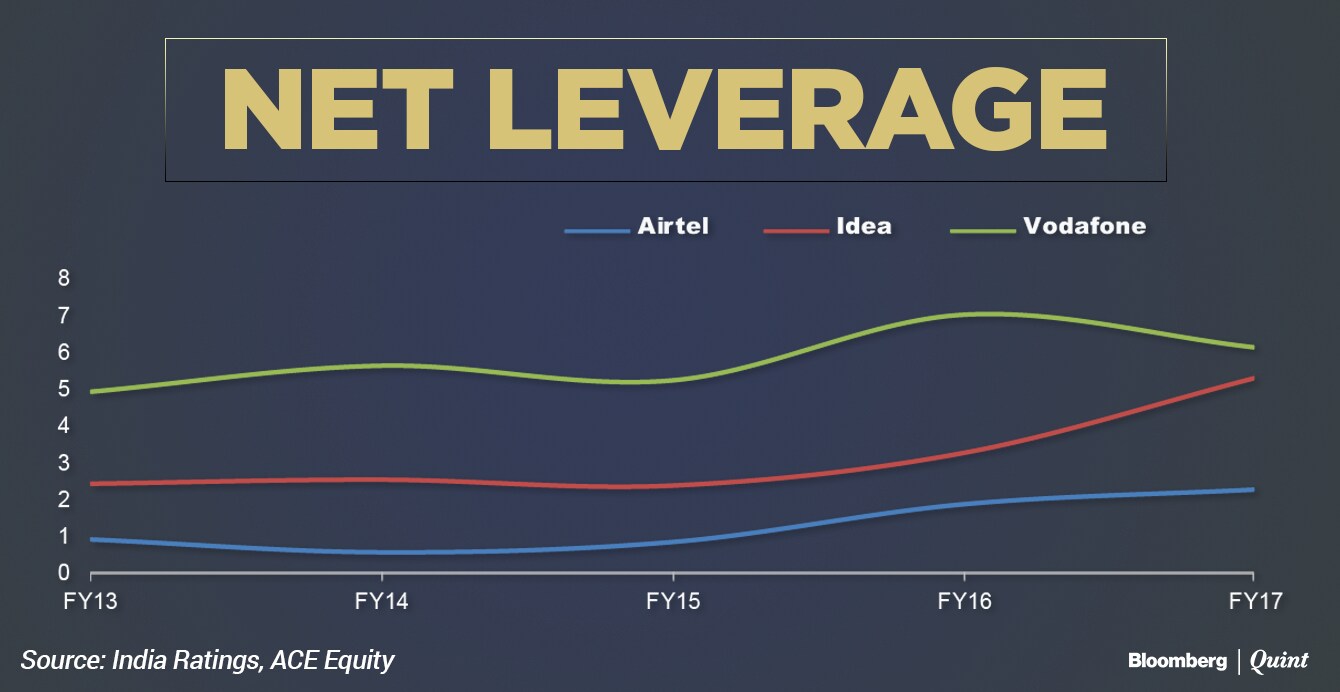 NET LEVERAGE

Airtel
Idea
Vodafone

8
7
6
5
4
3
2
1
0

FY13
FY14
FY15
FY16
FY17

Source: India Ratings, ACE Equity

Bloomberg | Quint